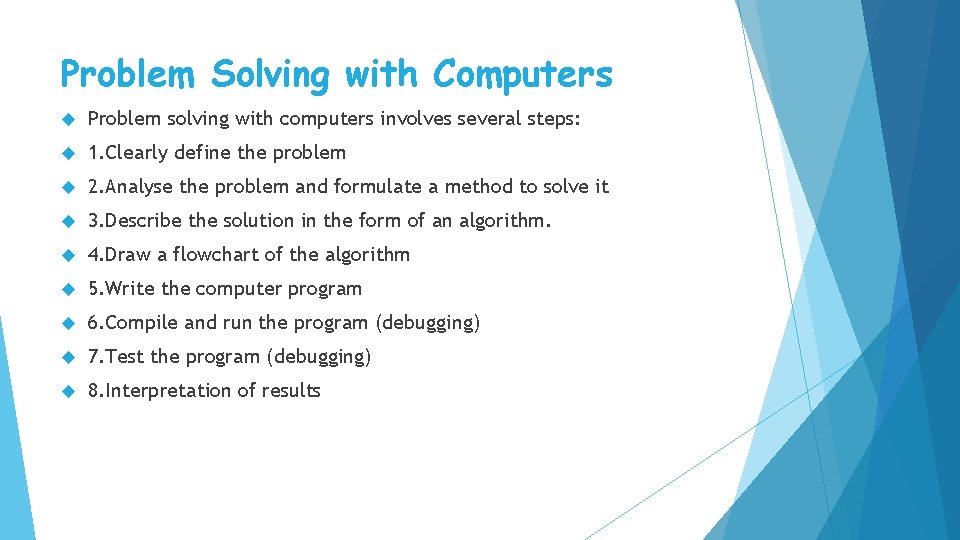 Problem Solving with Computers

Problem solving with computers involves several steps:

1.Clearly define the problem

2.Analyse the problem and formulate a method to solve it

3.Describe the solution in the form of an algorithm.

4.Draw a flowchart of the algorithm

5.Write the computer program

6.Compile and run the program (debugging)

7.Test the program (debugging)

8.Interpretation of results